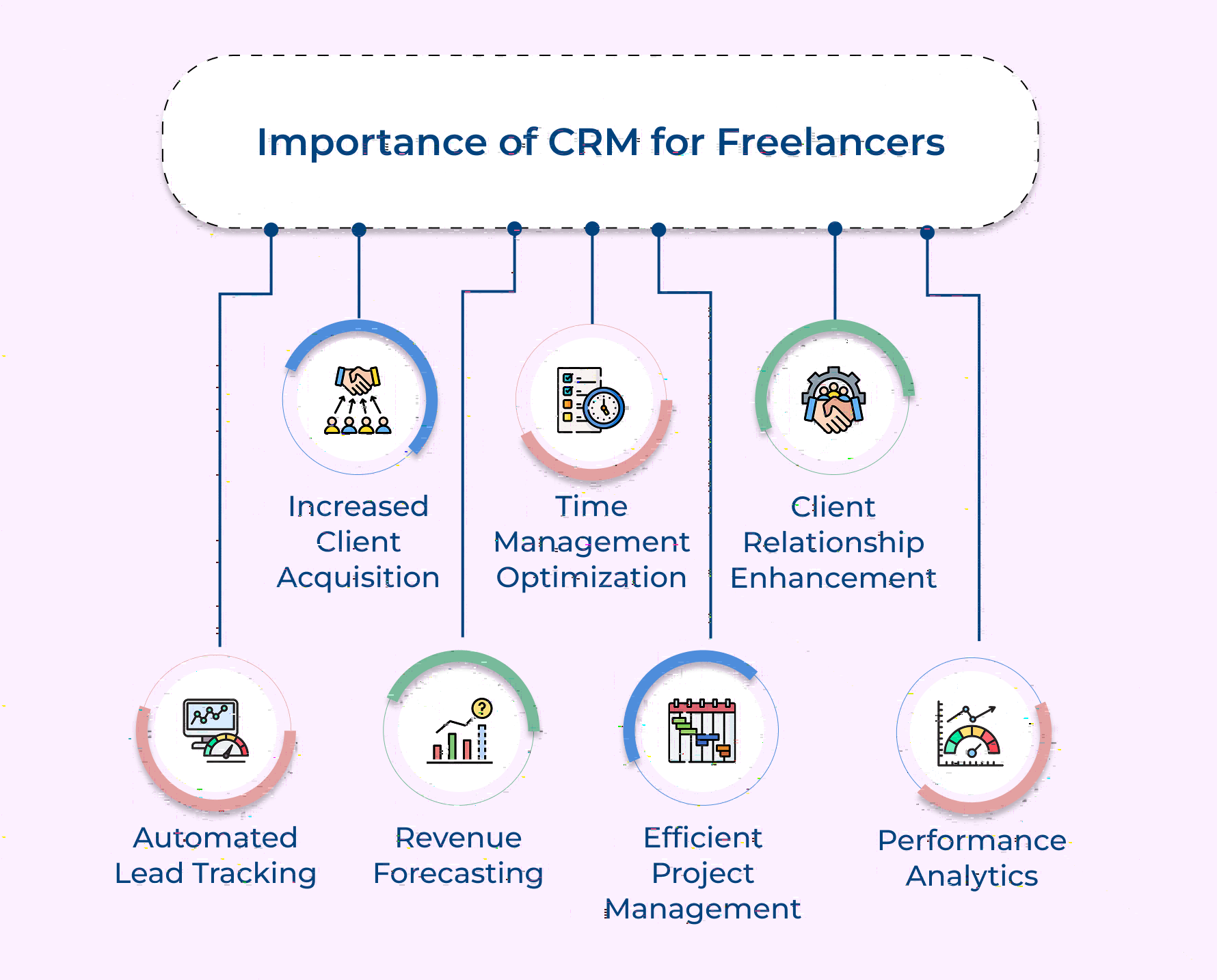 Importance of CRM for Freelancers

Increased Client Acquisition

Time Management Optimization

Client Relationship Enhancement

Automated Lead Tracking

Revenue Forecasting

Efficient Project Management

Performance Analytics